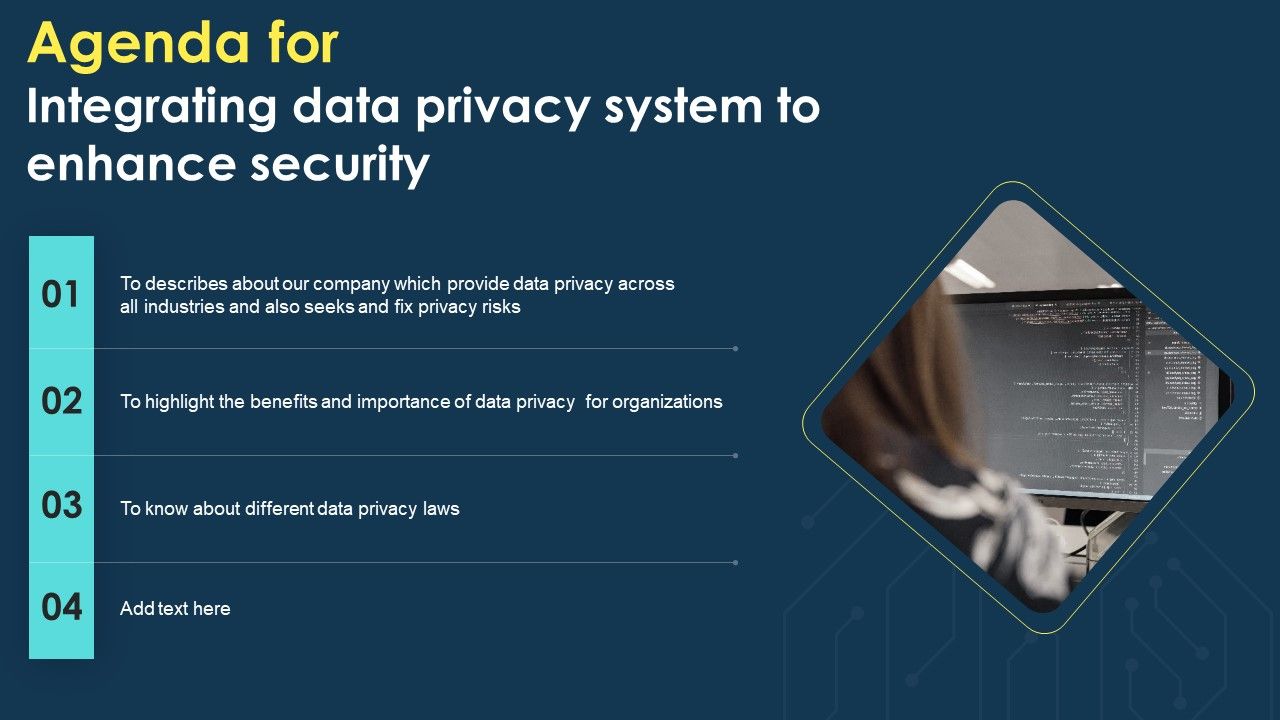 Agenda for
Integrating data privacy system to enhance security

01
To describes about our company which provide data privacy across all industries and also seeks and fix privacy risks

02
To highlight the benefits and importance of data privacy for organizations

03
To know about different data privacy laws

04
Add text here